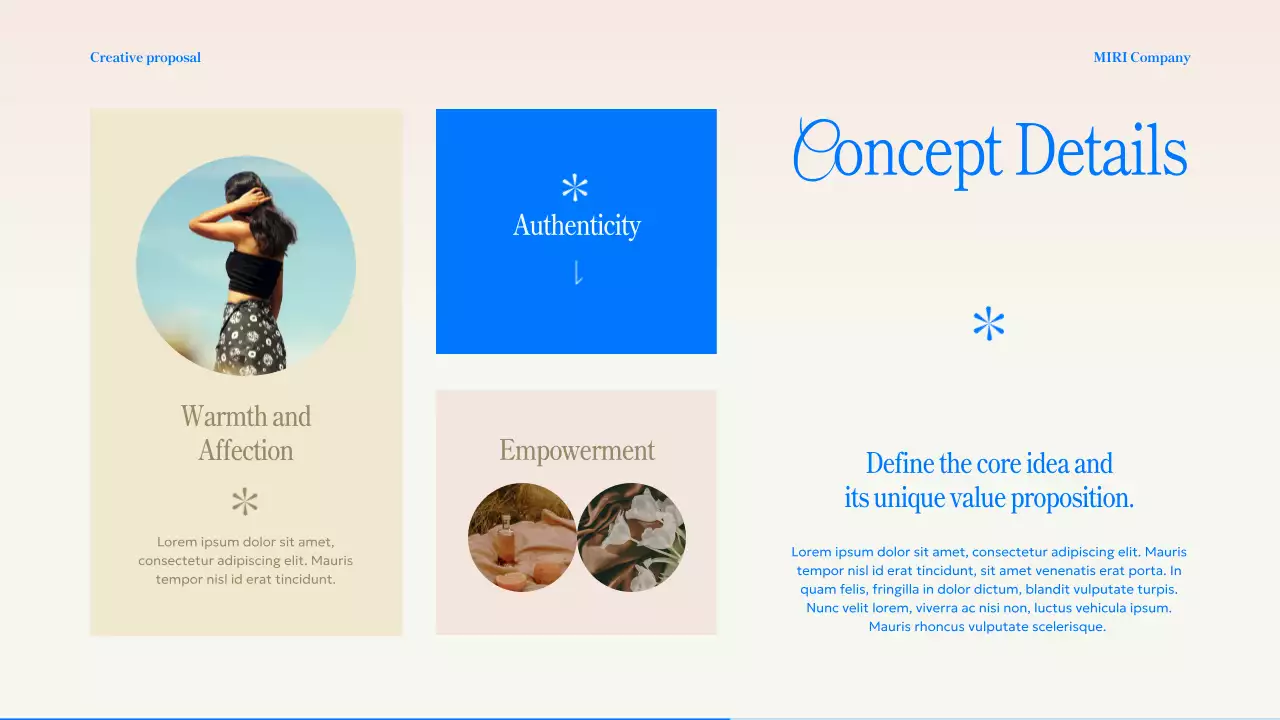 Creative proposal

MIRI Company

Warmth and Affection

Lorem ipsum dolor sit amet, consectetur adipiscing elit. Mauris tempor nisl id erat tincidunt.

Authenticity

Empowerment

Concept Details

Define the core idea and its unique value proposition.

Lorem ipsum dolor sit amet, consectetur adipiscing elit. Mauris tempor nisl id erat tincidunt, sit amet venenatis erat porta. In quam felis, fringilla in dolor dictum, blandit vulputate turpis. Nunc velit lorem, viverra ac nisi non, luctus vehicula ipsum. Mauris rhoncus vulputate scelerisque.